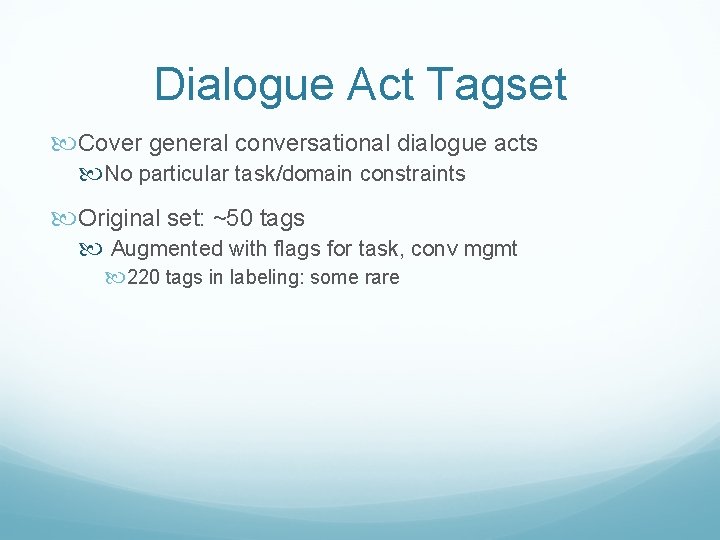 Dialogue Act Tagset

Cover general conversational dialogue acts

No particular task/domain constraints

Original set: ~50 tags

Augmented with flags for task, conv mgmt

220 tags in labeling: some rare